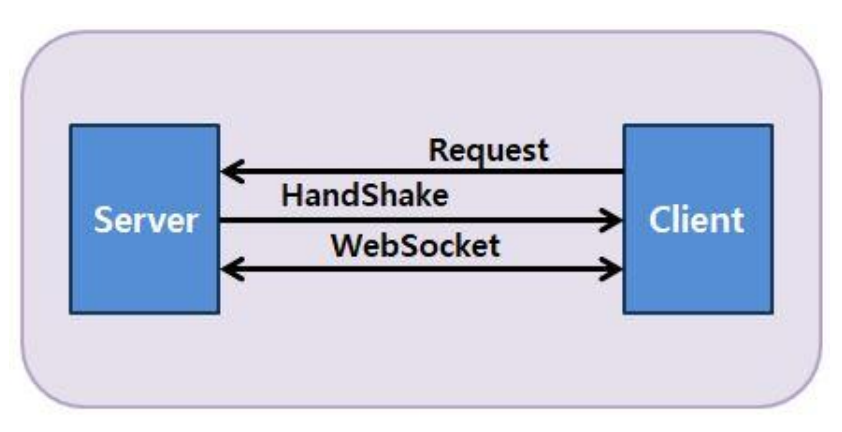 Server

Request

HandShake

WebSocket

Client